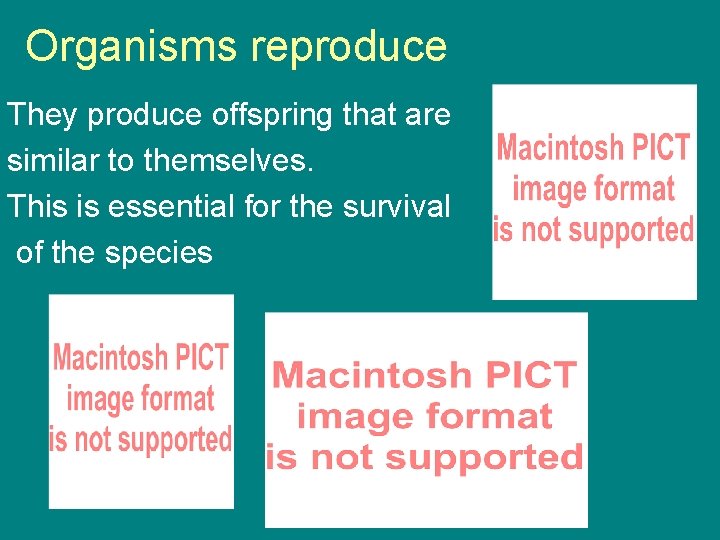 Organisms reproduce

They produce offspring that are similar to themselves.
This is essential for the survival of the species

Macintosh PICT image format is not supported

Macintosh PICT image format is not supported

Macintosh PICT image format is not supported